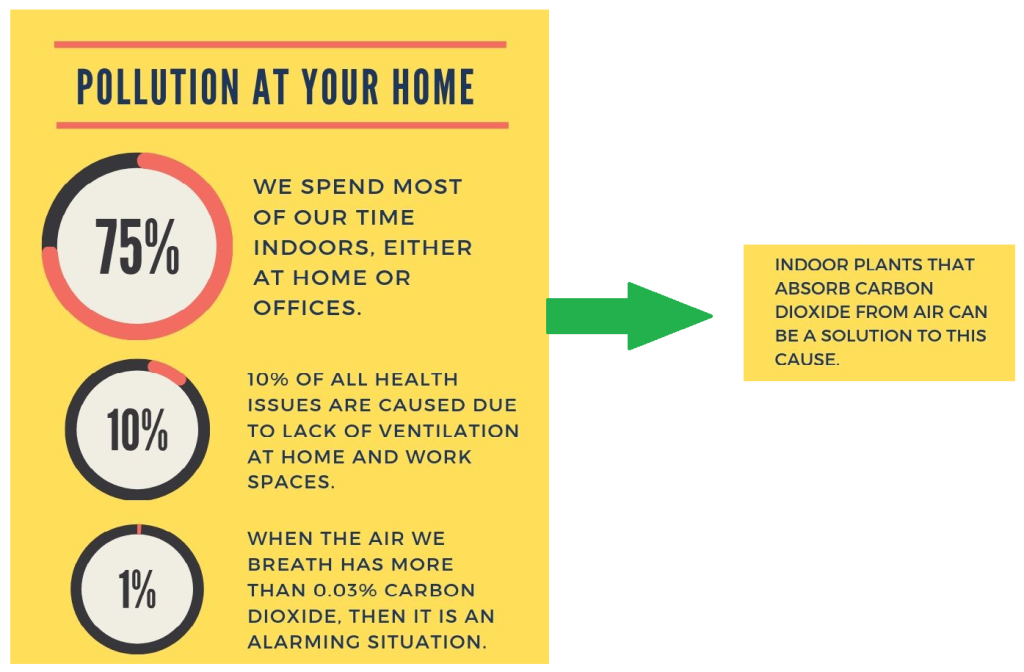 POLLUTION AT YOUR HOME

75%

WE SPEND MOST OF OUR TIME INDOORS, EITHER AT HOME OR OFFICES.

10%

10% OF ALL HEALTH ISSUES ARE CAUSED DUE TO LACK OF VENTILATION AT HOME AND WORK SPACES.

1%

WHEN THE AIR WE BREATH HAS MORE THAN 0.03% CARBON DIOXIDE, THEN IT IS AN ALARMING SITUATION.

INDOOR PLANTS THAT ABSORB CARBON DIOXIDE FROM AIR CAN BE A SOLUTION TO THIS CAUSE.